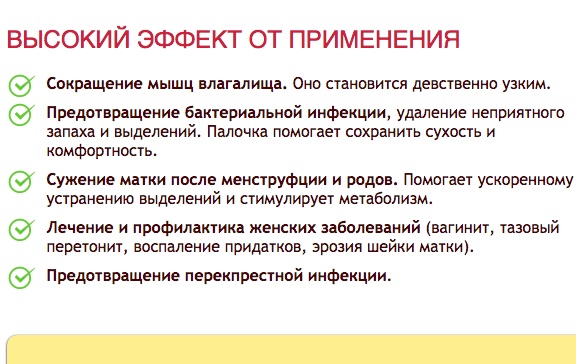 ВЫСОКИЙ ЭФФЕКТ ОТ ПРИМЕНЕНИЯ

Сокращение мышц влагалища. Оно становится девственно узким.

Предотвращение бактериальной инфекции, удаление неприятного запаха и выделений. Палочка помогает сохранить сухость и комфортность.

Сужение матки после менструфции и родов. Помогает ускоренному устранению выделений и стимулирует метаболизм.

Лечение и профилактика женских заболеваний (вагинит, тазовый перетонит, воспаление придатков, эрозия шейки матки).

Предотвращение перекпрестной инфекции.